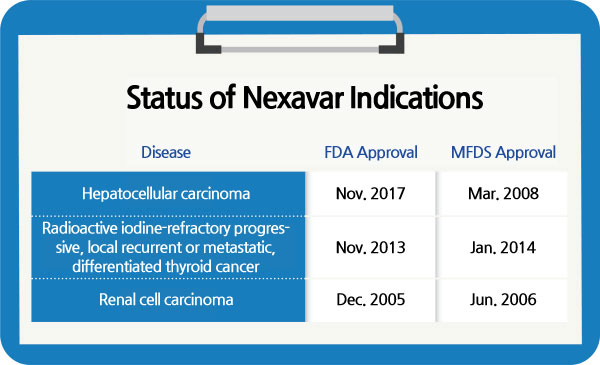 Status of Nexavar Indications

| Disease | FDA Approval | MFDS Approval |
|---|---|---|
| Hepatocellular carcinoma | Nov. 2017 | Mar. 2008 |
| Radioactive iodine-refractory progressive, local recurrent or metastatic, differentiated thyroid cancer | Nov. 2013 | Jan. 2014 |
| Renal cell carcinoma | Dec. 2005 | Jun. 2006 |